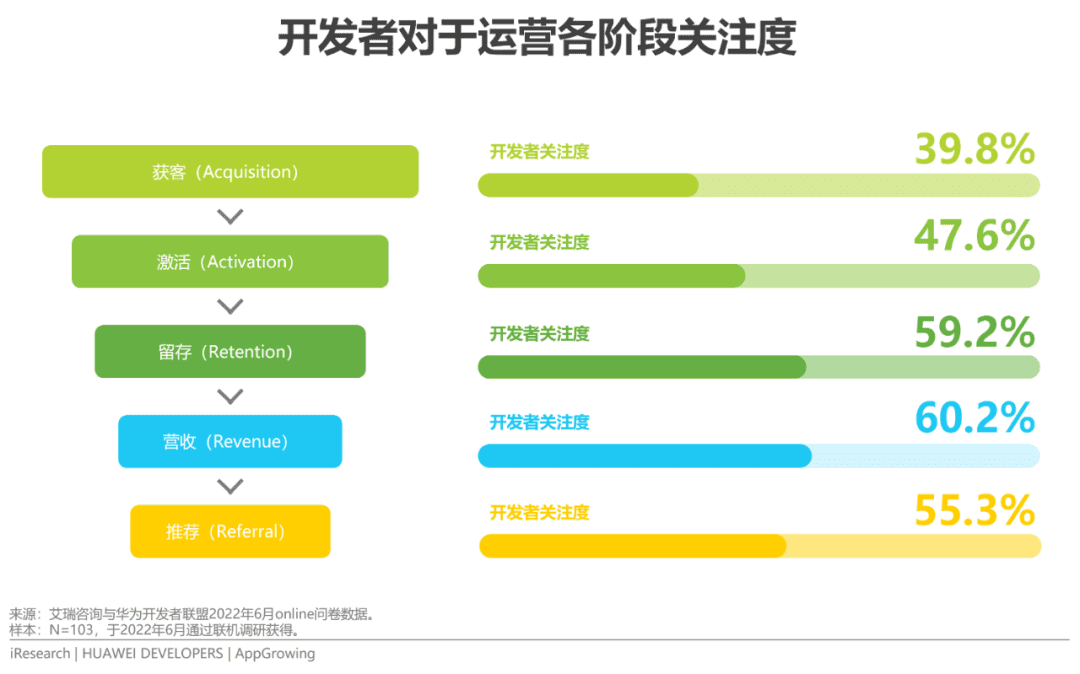 开发者对于运营各阶段关注度

获客（Acquisition）

激活（Activation）

留存（Retention）

营收（Revenue）

推荐（Referral）

开发者关注度 39.8%

开发者关注度 47.6%

开发者关注度 59.2%

开发者关注度 60.2%

开发者关注度 55.3%

来源：艾瑞咨询与华为开发者联盟2022年6月online问卷数据。
样本：N=103，于2022年6月通过联机调研获得。

iResearch | HUAWEI DEVELOPERS | AppGrowing